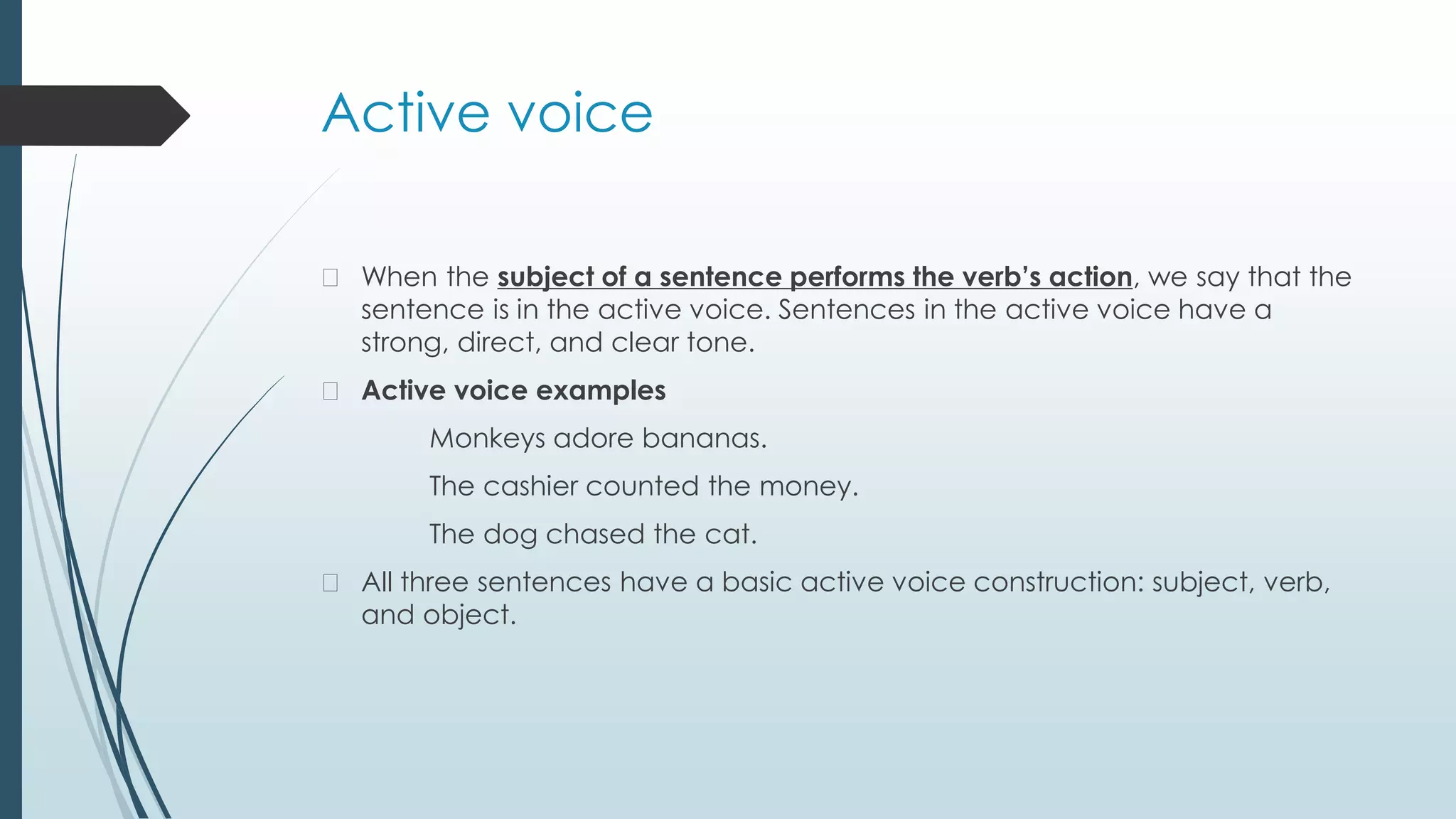 Active voice

When the subject of a sentence performs the verb's action, we say that the sentence is in the active voice. Sentences in the active voice have a strong, direct, and clear tone.

Active voice examples

Monkeys adore bananas.

The cashier counted the money.

The dog chased the cat.

All three sentences have a basic active voice construction: subject, verb, and object.